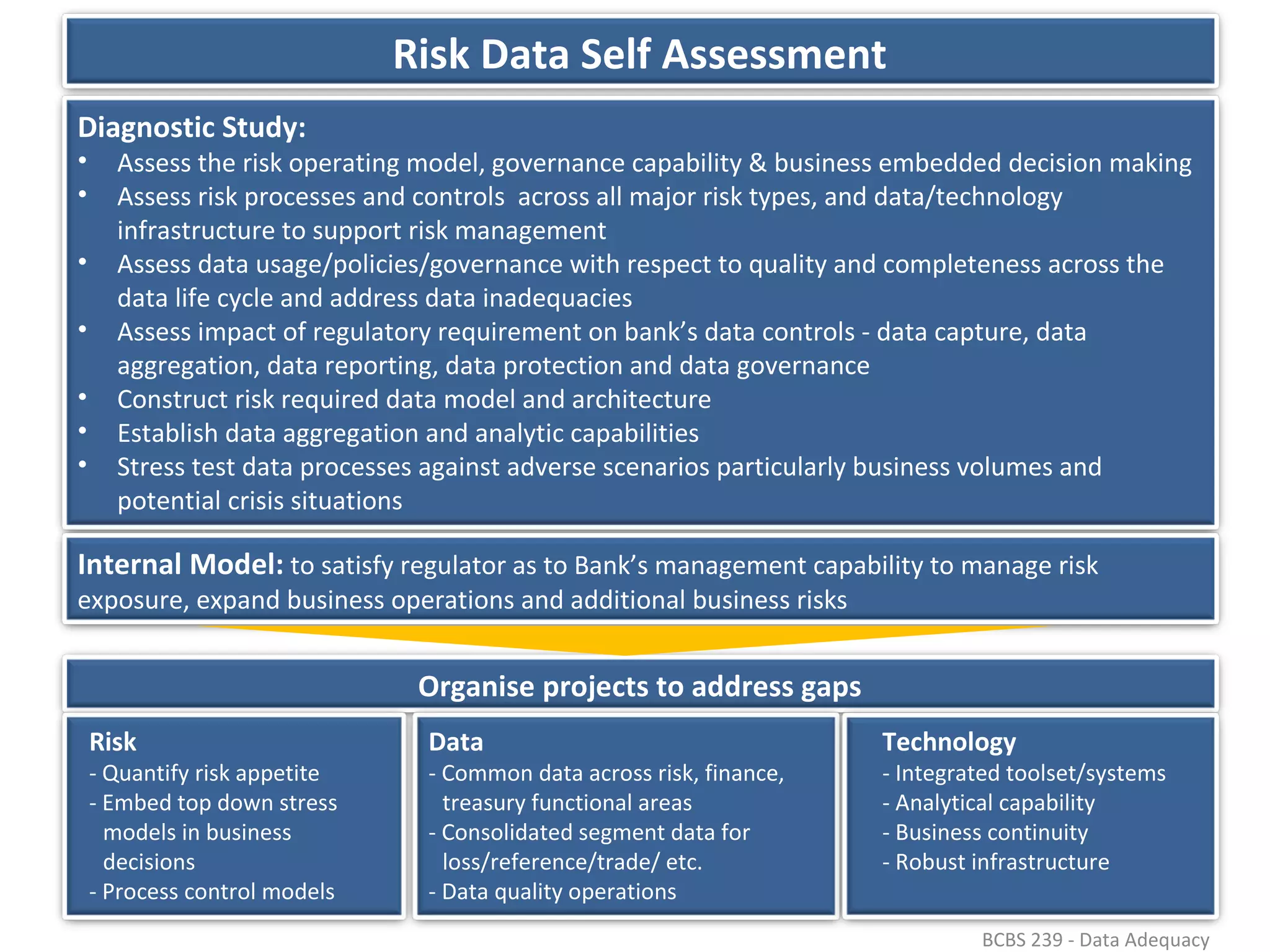 Risk Data Self Assessment

Diagnostic Study:
• Assess the risk operating model, governance capability & business embedded decision making
• Assess risk processes and controls across all major risk types, and data/technology infrastructure to support risk management
• Assess data usage/policies/governance with respect to quality and completeness across the data life cycle and address data inadequacies
• Assess impact of regulatory requirement on bank's data controls - data capture, data aggregation, data reporting, data protection and data governance
• Construct risk required data model and architecture
• Establish data aggregation and analytic capabilities
• Stress test data processes against adverse scenarios particularly business volumes and potential crisis situations

Internal Model: to satisfy regulator as to Bank's management capability to manage risk exposure, expand business operations and additional business risks

Organise projects to address gaps

Risk
- Quantify risk appetite
- Embed top down stress models in business decisions
- Process control models

Data
- Common data across risk, finance, treasury functional areas
- Consolidated segment data for loss/reference/trade/ etc.
- Data quality operations

Technology
- Integrated toolset/systems
- Analytical capability
- Business continuity
- Robust infrastructure

BCBS 239 - Data Adequacy